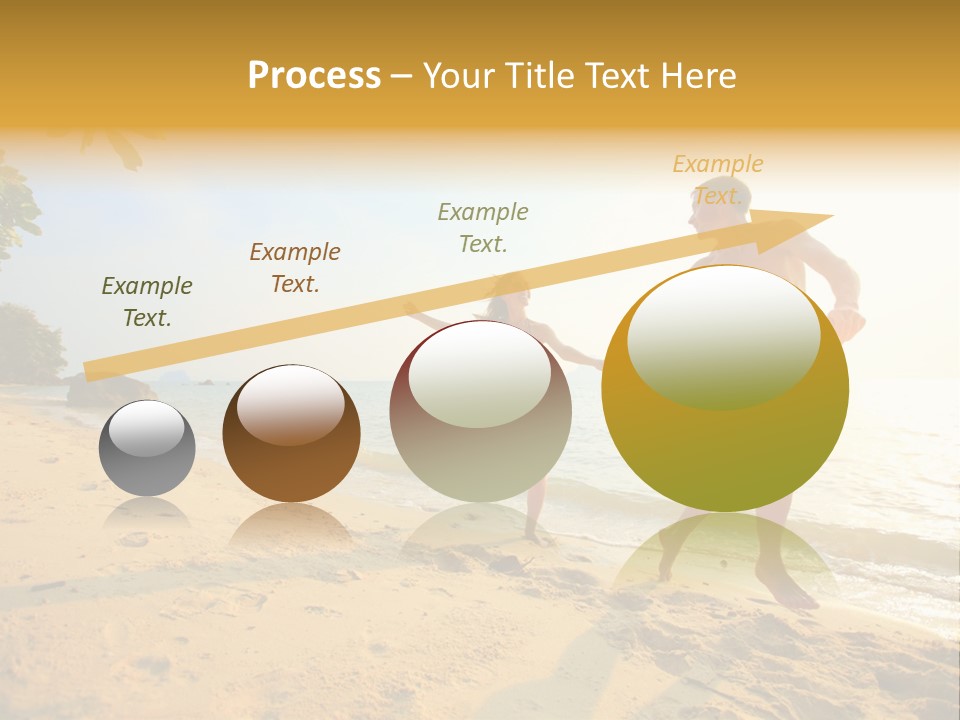 Process – Your Title Text Here

Example Text.

Example Text.

Example Text.

Example Text.